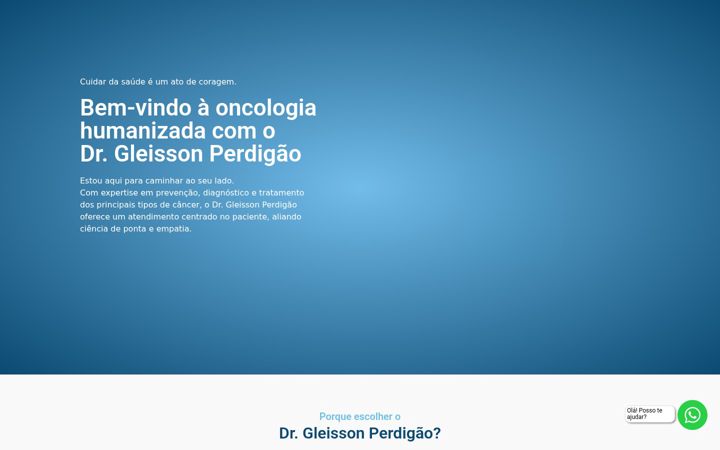 Cuidar da saúde é um ato de coragem.

Bem-vindo à oncologia humanizada com o Dr. Gleisson Perdigão

Estou aqui para caminhar ao seu lado.
Com expertise em prevenção, diagnóstico e tratamento dos principais tipos de câncer, o Dr. Gleisson Perdigão oferece um atendimento centrado no paciente, aliando ciência de ponta e empatia.

Porque escolher o
Dr. Gleisson Perdigão?

Olá! Posso te ajudar?